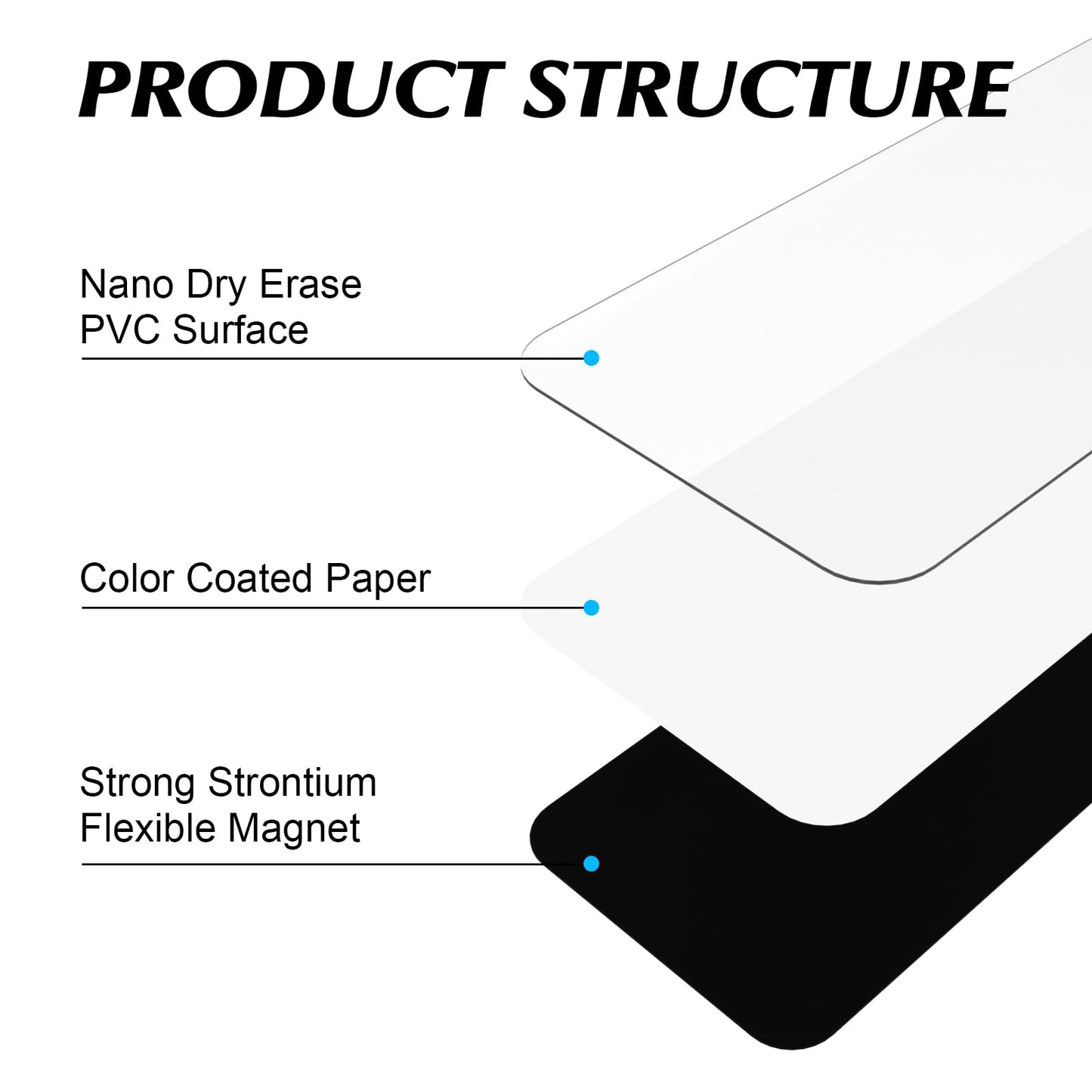 PRODUCT STRUCTURE

Nano Dry Erase
PVC Surface

Color Coated Paper

Strong Strontium
Flexible Magnet